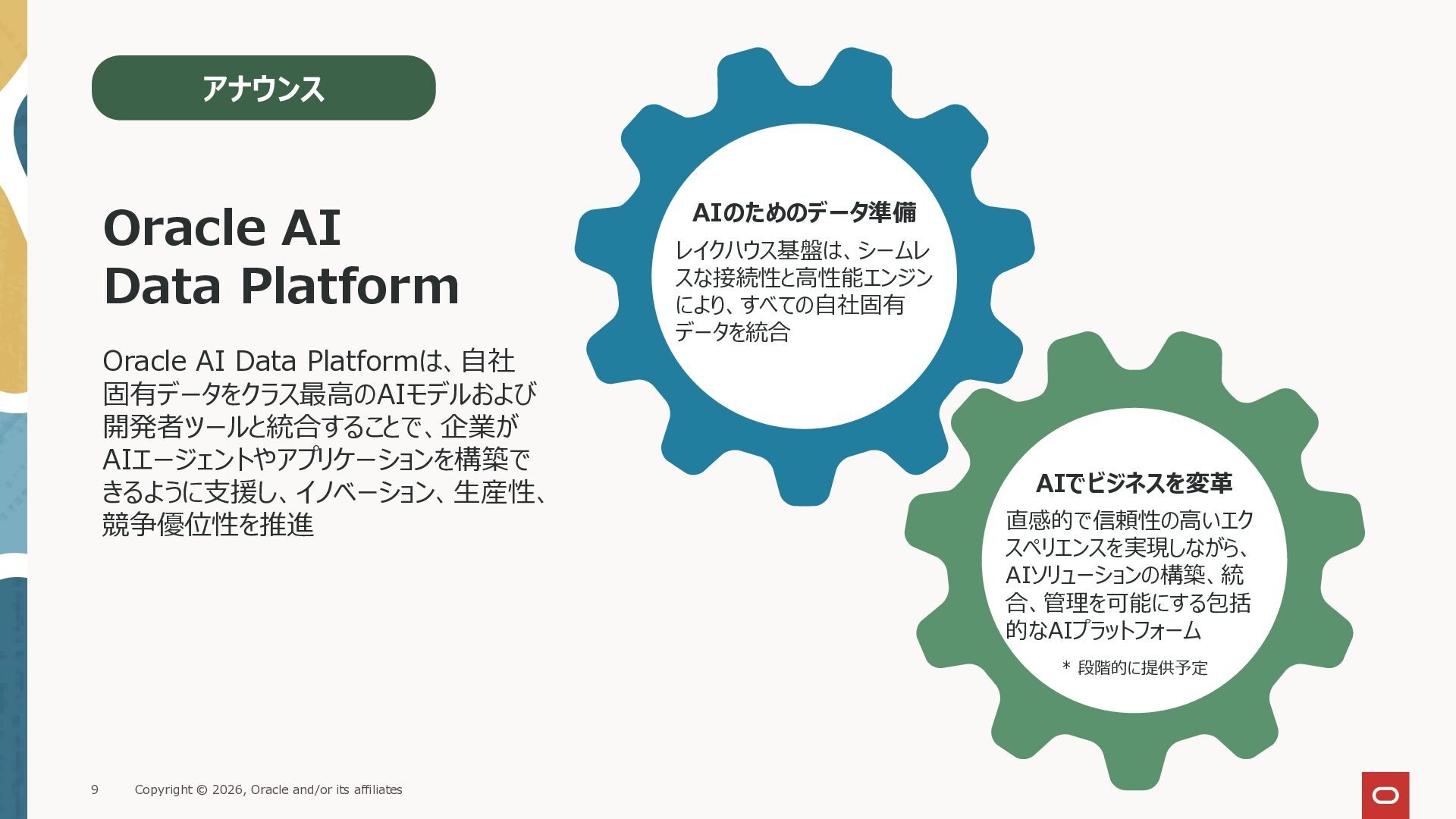 アナウンス

Oracle AI Data Platform

Oracle AI Data Platformは、自社固有データをクラス最高のAIモデルおよび開発者ツールと統合することで、企業がAIエージェントやアプリケーションを構築できるように支援し、イノベーション、生産性、競争優位性を推進

AIのためのデータ準備

レイクハウス基盤は、シームレスな接続性と高性能エンジンにより、すべての自社固有データを統合

AIでビジネスを変革

直感的で信頼性の高いエクスペリエンスを実現しながら、AIソリューションの構築、統合、管理を可能にする包括的なAIプラットフォーム

* 段階的に提供予定

9 Copyright © 2026, Oracle and/or its affiliates